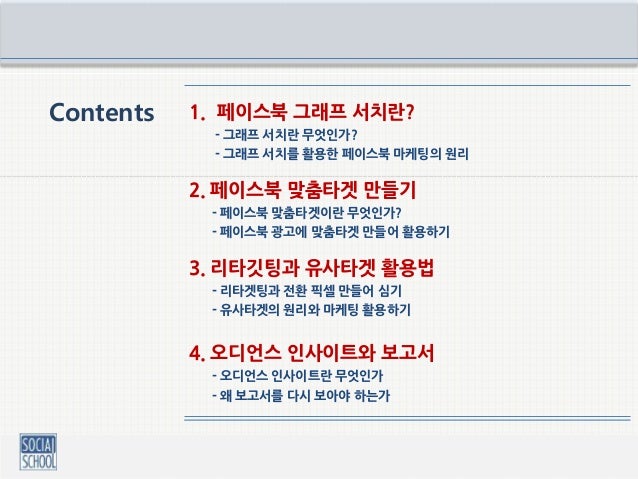 Contents

1. 페이스북 그래프 서치란?
- 그래프 서치란 무엇인가?
- 그래프 서치를 활용한 페이스북 마케팅의 원리

2. 페이스북 맞춤타겟 만들기
- 페이스북 맞춤타겟이란 무엇인가?
- 페이스북 광고에 맞춤타겟 만들어 활용하기

3. 리타깃팅과 유사타겟 활용법
- 리타겟팅과 전환 픽셀 만들어 심기
- 유사타겟의 원리와 마케팅 활용하기

4. 오디언스 인사이트와 보고서
- 오디언스 인사이트란 무엇인가
- 왜 보고서를 다시 보아야 하는가

SOCIAL SCHOOL